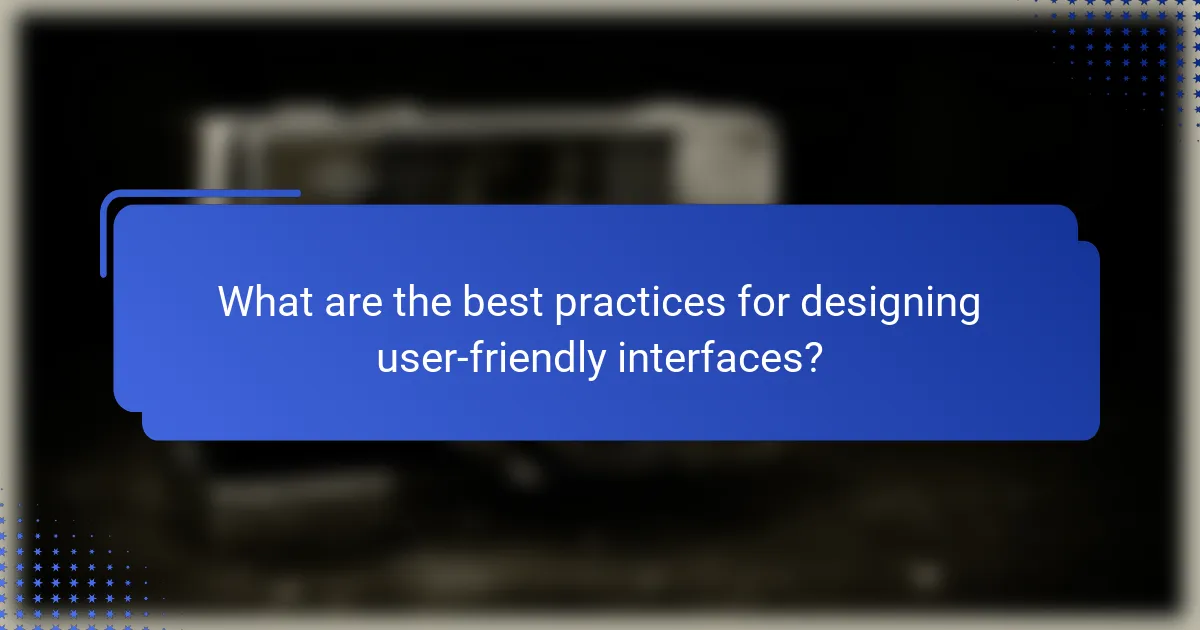 What are the best practices for designing user-friendly interfaces?